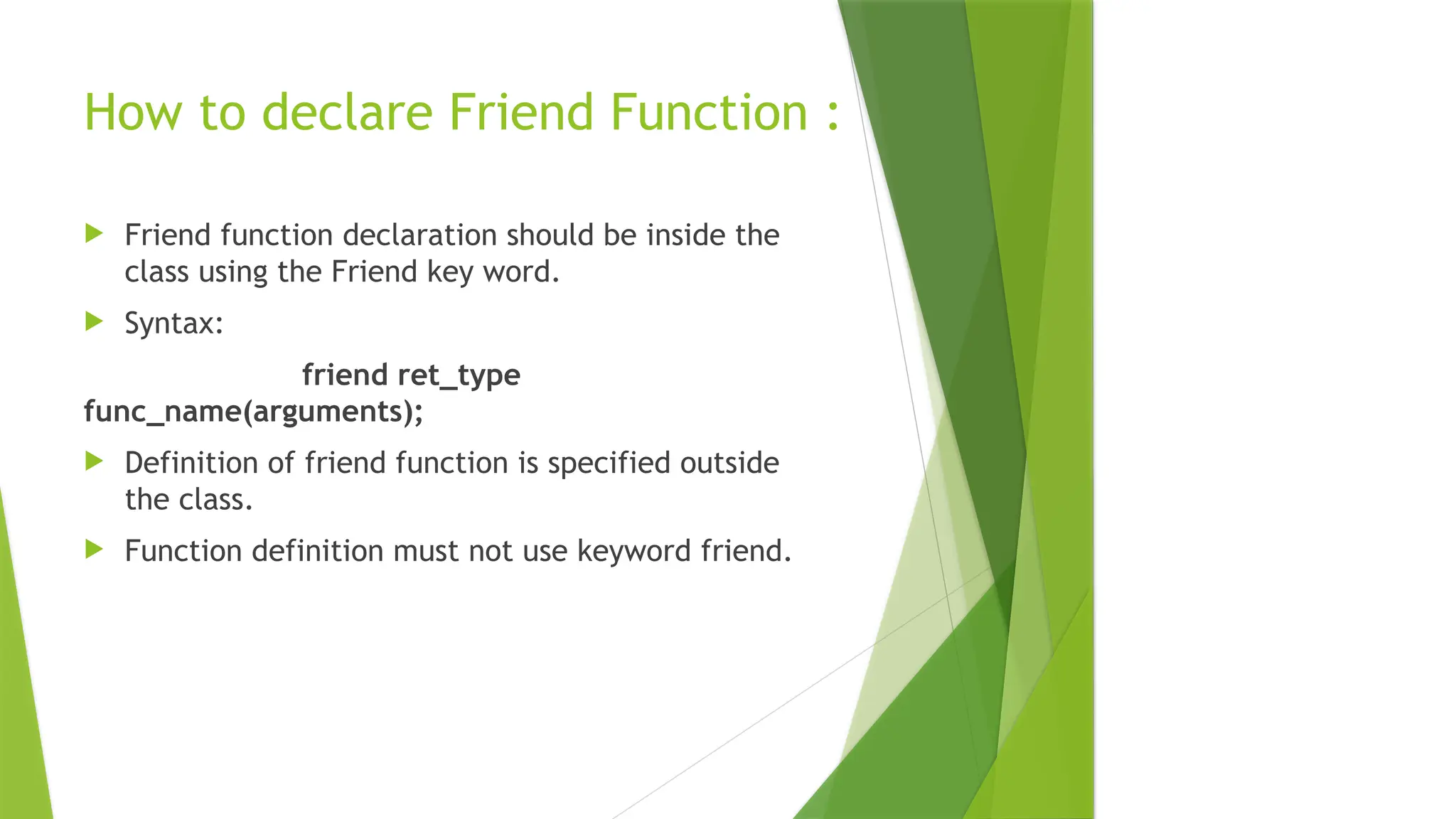 How to declare Friend Function :

Friend function declaration should be inside the class using the Friend key word.

Syntax:

friend ret_type func_name(arguments);

Definition of friend function is specified outside the class.

Function definition must not use keyword friend.